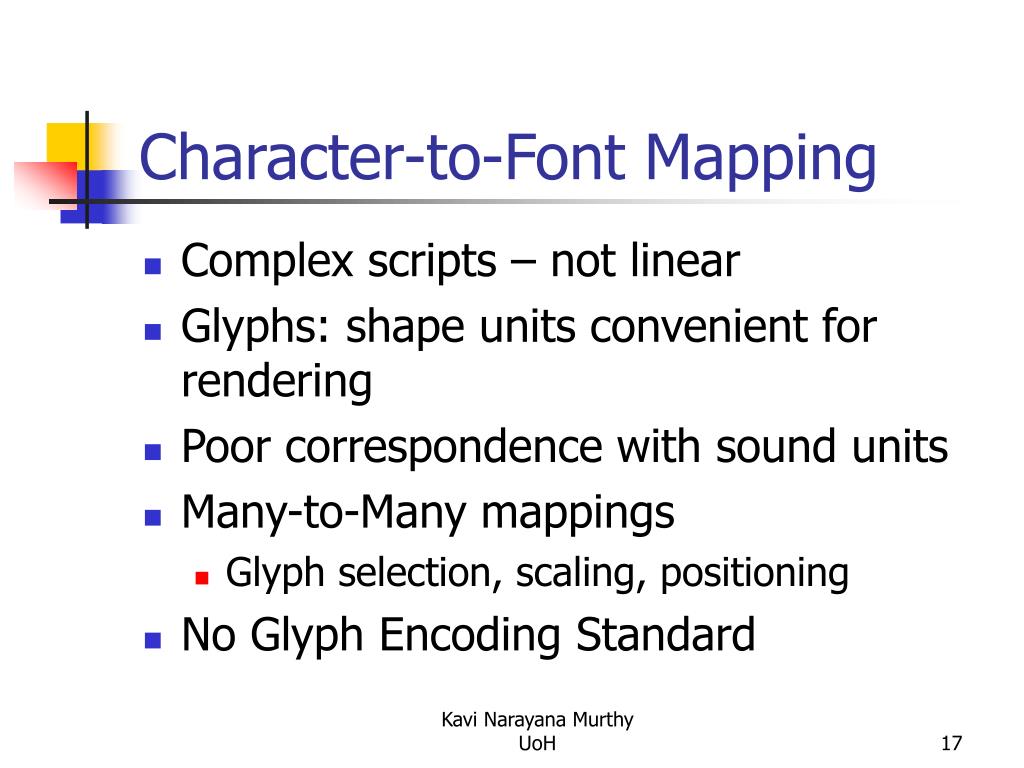 Character-to-Font Mapping

- Complex scripts – not linear
- Glyphs: shape units convenient for rendering
- Poor correspondence with sound units
- Many-to-Many mappings
  - Glyph selection, scaling, positioning
- No Glyph Encoding Standard

Kavi Narayana Murthy
UoH

17